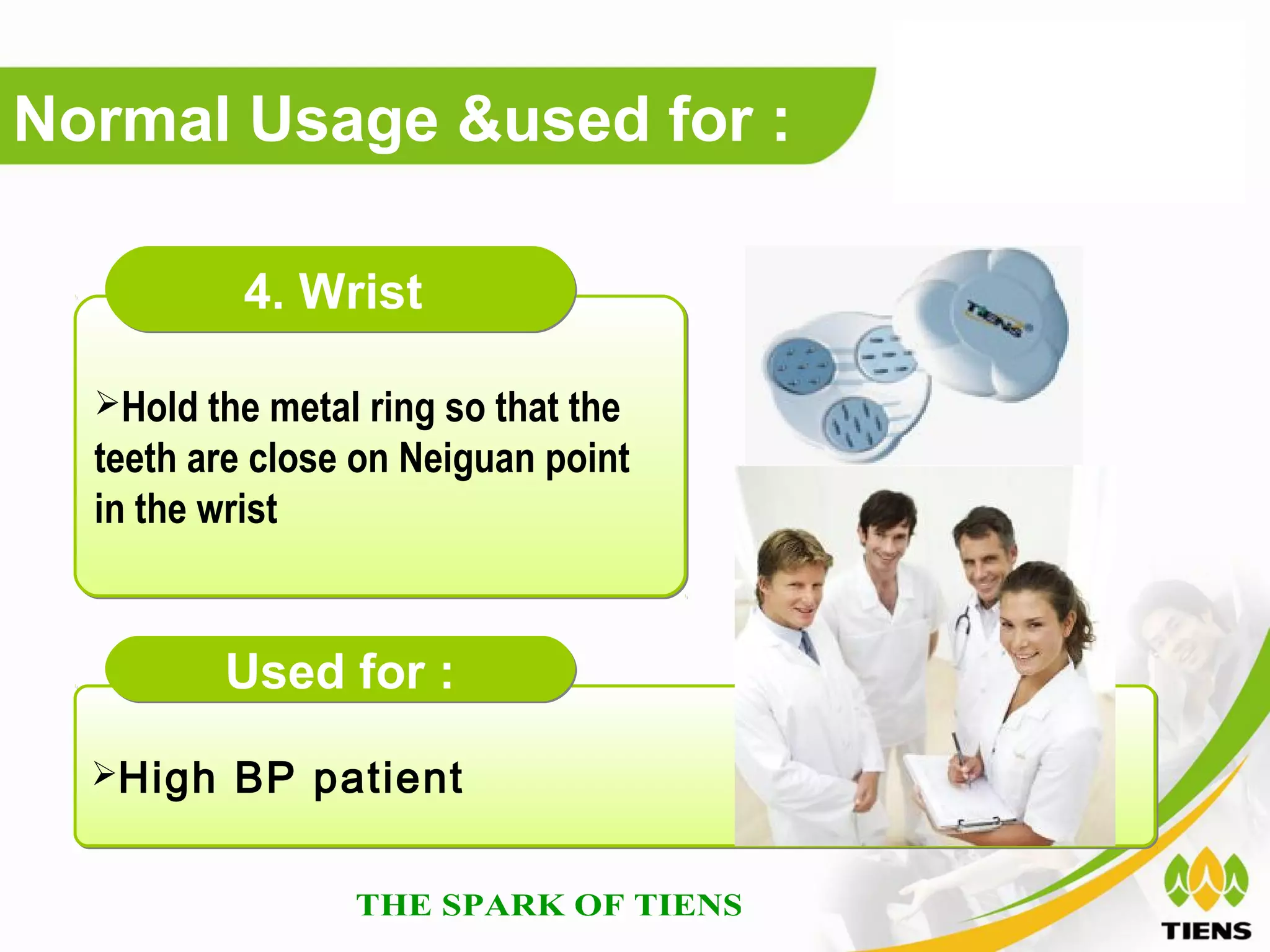 Normal Usage &used for :

4. Wrist

➢Hold the metal ring so that the teeth are close on Neiguan point in the wrist

TIENS

Used for :

➢High BP patient

THE SPARK OF TIENS

TIENS